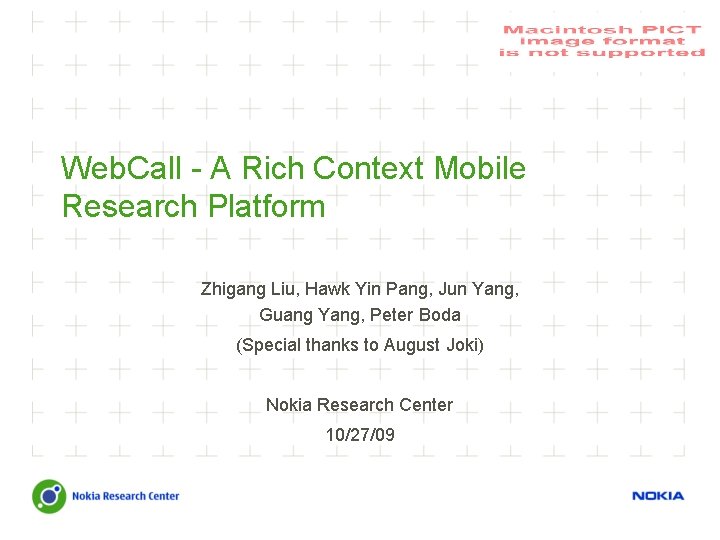 Macintosh PICT image format is not supported

WebCall - A Rich Context Mobile Research Platform

Zhigang Liu, Hawk Yin Pang, Jun Yang, Guang Yang, Peter Boda

(Special thanks to August Joki)

Nokia Research Center

10/27/09

Nokia Research Center

NOKIA